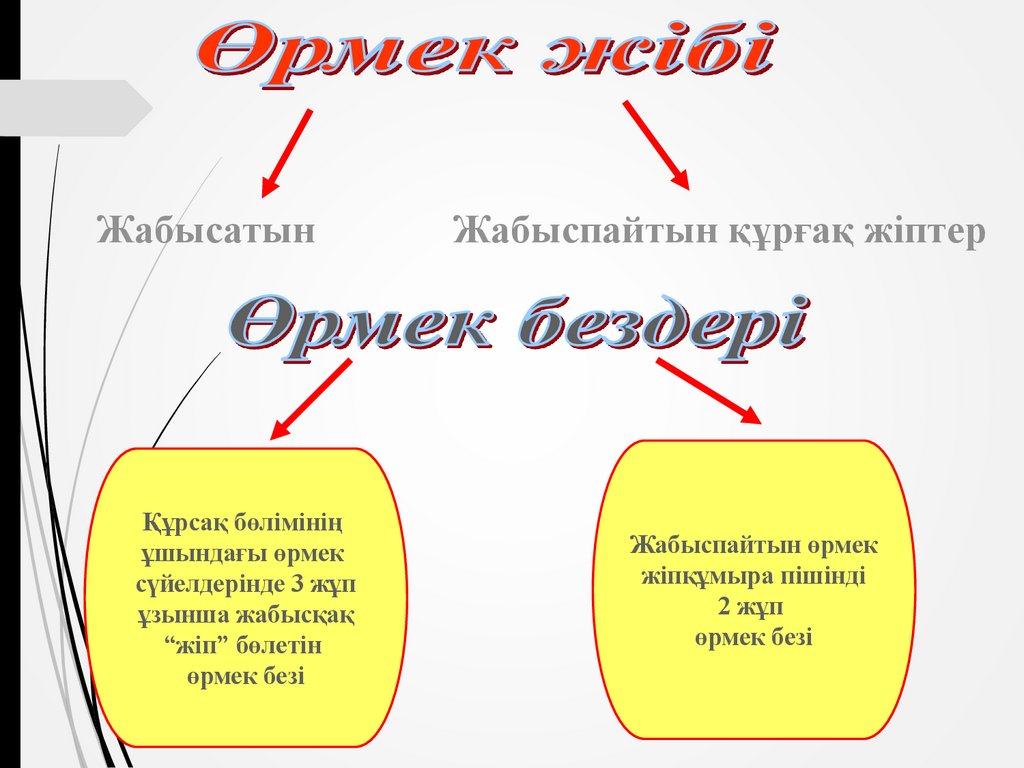 Өрмек жібі

Жабысатын

Жабыспайтын құрғақ жіптер

Өрмек бездері

Құрсақ бөлімінің ұшындағы өрмек сүйелдерінде 3 жұп ұзынша жабысқақ “жіп” бөлетін өрмек безі

Жабыспайтын өрмек жіпқұмыра пішінді 2 жұп өрмек безі